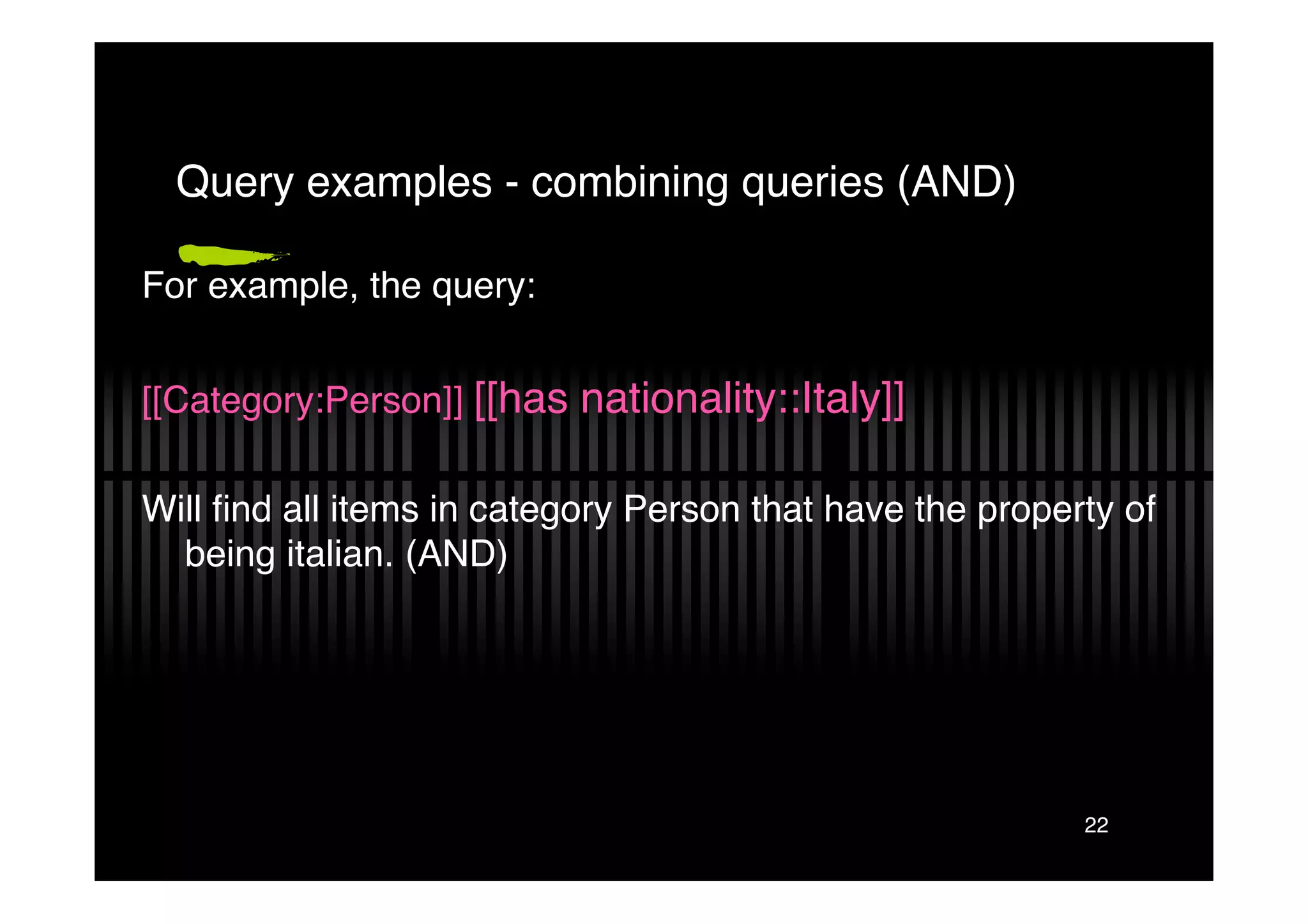 Query examples - combining queries (AND)

For example, the query:

[[Category:Person]] [[has nationality::Italy]]

Will find all items in category Person that have the property of being italian. (AND)

22